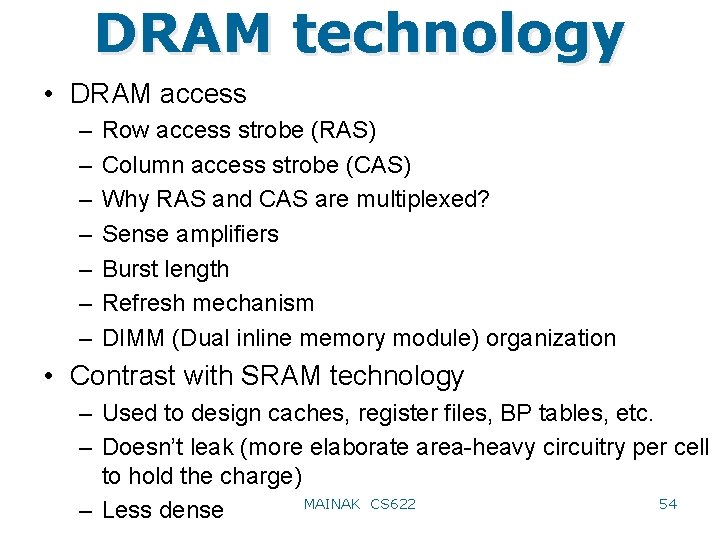 DRAM technology

• DRAM access
– Row access strobe (RAS)
– Column access strobe (CAS)
– Why RAS and CAS are multiplexed?
– Sense amplifiers
– Burst length
– Refresh mechanism
– DIMM (Dual inline memory module) organization

• Contrast with SRAM technology
– Used to design caches, register files, BP tables, etc.
– Doesn't leak (more elaborate area-heavy circuitry per cell to hold the charge)
– Less dense

MAINAK CS622

54